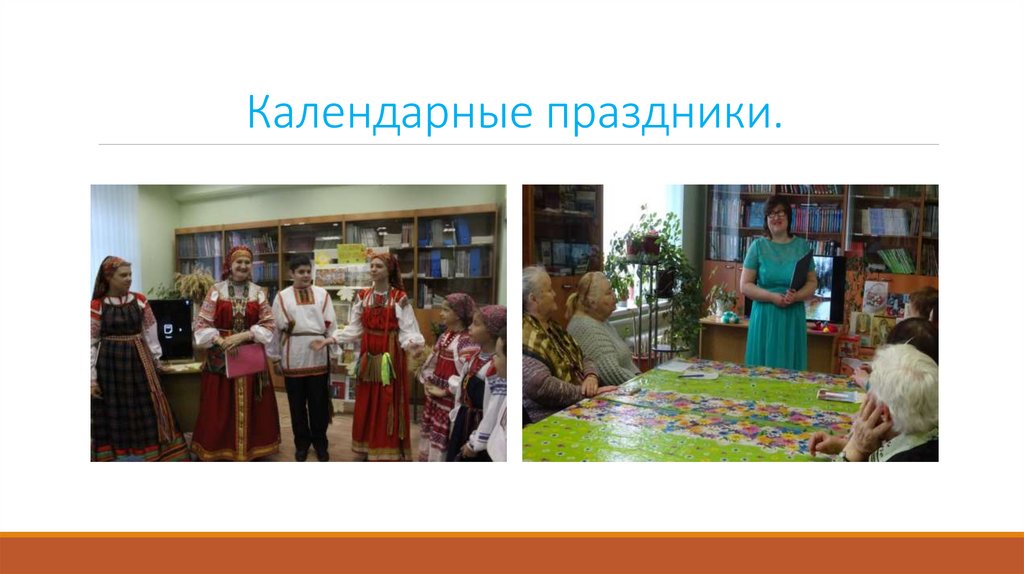 Календарные праздники.